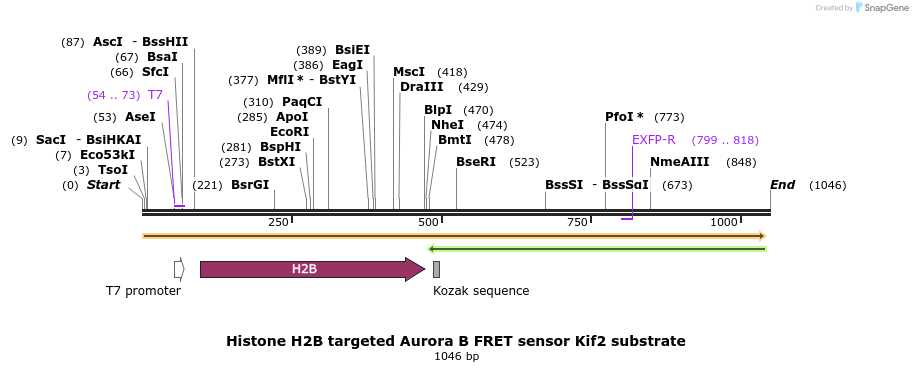 Created by SnapGene

(87) AscI - BssHII
(67) BsaI
(66) SfcI
(54 .. 73) T7
(53) AseI
(9) SacI - BsiHKAI
(7) Eco53kI
(3) TsoI
(0) Start
(389) BsiEI
(386) EagI
(377) MflI * - BstYI
(310) PaqCI
(285) ApoI
EcoRI
(281) BspHI
(273) BstXI
(221) BsrGI
MscI (418)
DraIII (429)
BlpI (470)
NheI (474)
BmtI (478)
BseRI (523)
PfoI * (773)
EXFP-R (799 .. 818)
NmeAIII (848)
BssSI - BssSαI (673)
End (1046)

250
500
750
1000

H2B
T7 promoter
Kozak sequence

Histone H2B targeted Aurora B FRET sensor Kif2 substrate
1046 bp